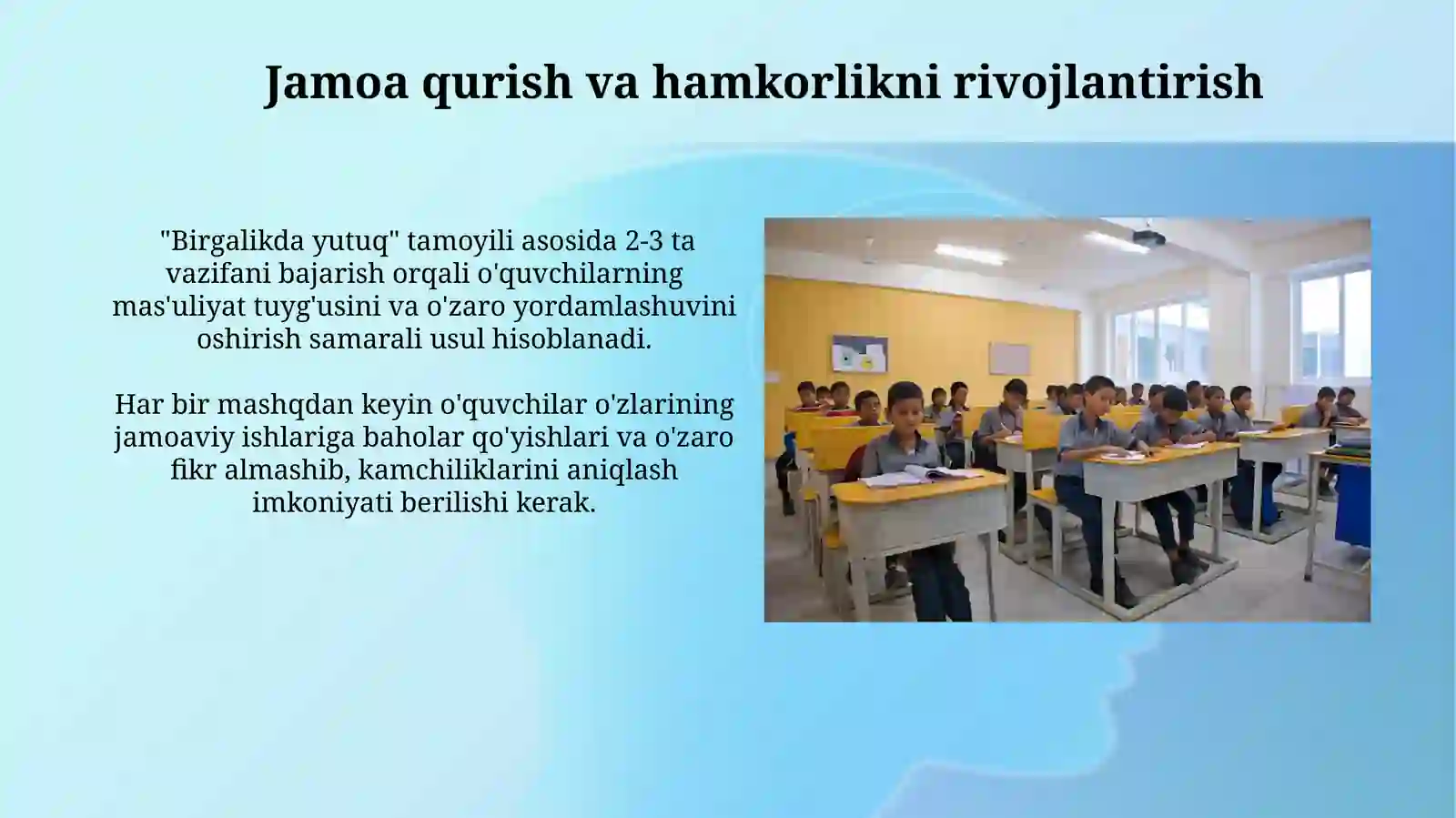 Jamoa qurish va hamkorlikni rivojlantirish

"Birgalikda yutuq" tamoyili asosida 2-3 ta vazifani bajarish orqali o'quvchilarning mas'uliyat tuyg'usini va o'zaro yordamlashuvini oshirish samarali usul hisoblanadi.

Har bir mashqdan keyin o'quvchilar o'zlarining jamoaviy ishlariga baholar qo'yishlari va o'zaro fikr almashib, kamchiliklarini aniqlash imkoniyati berilishi kerak.